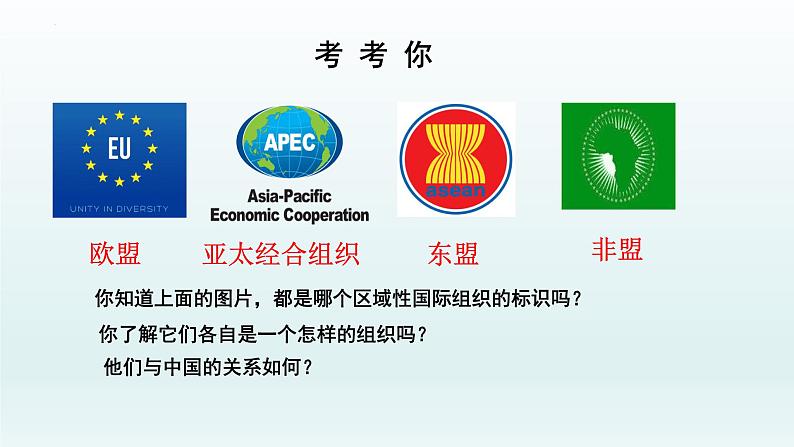 考 考 你

EU
UNITY IN DIVERSITY

APEC
Asia-Pacific
Economic Cooperation

asean

欧盟

亚太经合组织

东盟

非盟

你知道上面的图片，都是哪个区域性国际组织的标识吗？

你了解它们各自是一个怎样的组织吗？

他们与中国的关系如何？